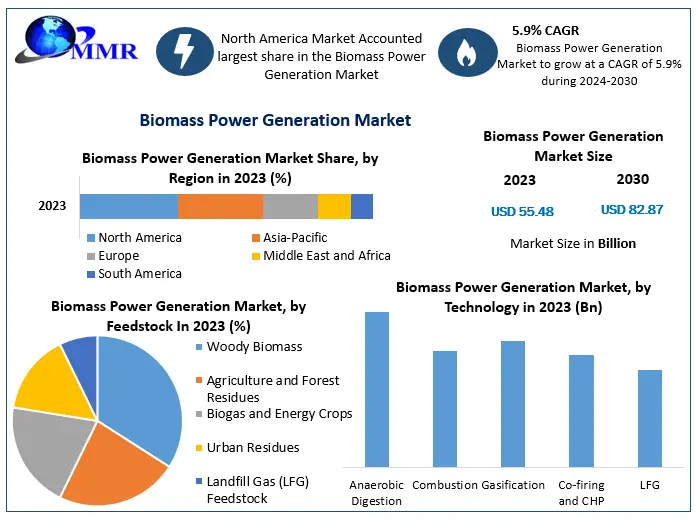 MMR

North America Market Accounted largest share in the Biomass Power Generation Market

5.9% CAGR
Biomass Power Generation Market to grow at a CAGR of 5.9% during 2024-2030

Biomass Power Generation Market

Biomass Power Generation Market Share, by Region in 2023 (%)

2023

North America
Asia-Pacific
Europe
Middle East and Africa
South America

Biomass Power Generation Market Size

2023
2030
USD 55.48
USD 82.87

Market Size in Billion

Biomass Power Generation Market, by Feedstock In 2023 (%)

Woody Biomass
Agriculture and Forest Residues
Biogas and Energy Crops
Urban Residues
Landfill Gas (LFG) Feedstock

Biomass Power Generation Market, by Technology in 2023 (Bn)

Anaerobic Digestion
Combustion
Gasification
Co-firing and CHP
LFG